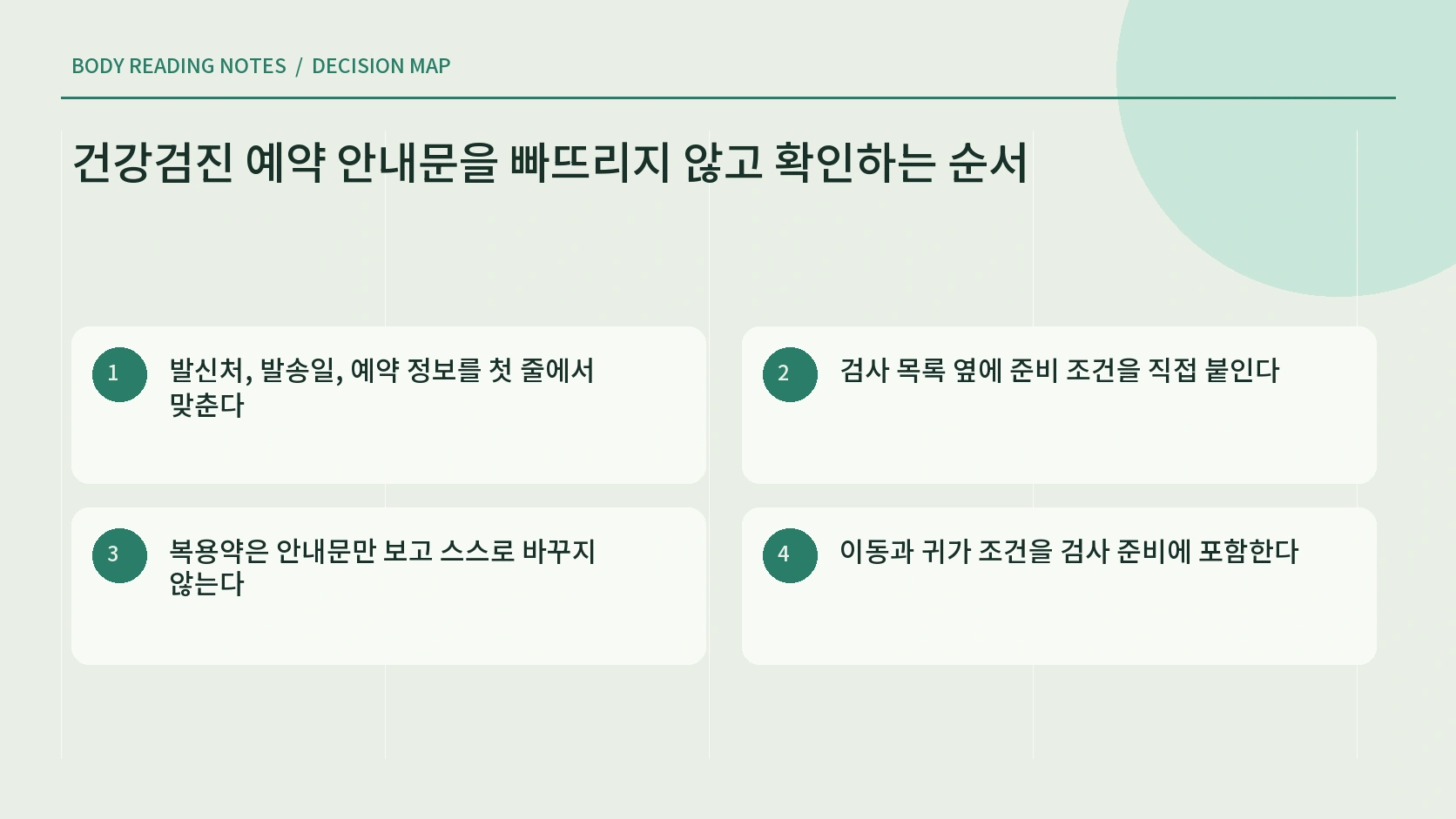 BODY READING NOTES / DECISION MAP

건강검진 예약 안내문을 빠뜨리지 않고 확인하는 순서

1
발신처, 발송일, 예약 정보를 첫 줄에서 맞춘다

2
검사 목록 옆에 준비 조건을 직접 붙인다

3
복용약은 안내문만 보고 스스로 바꾸지 않는다

4
이동과 귀가 조건을 검사 준비에 포함한다